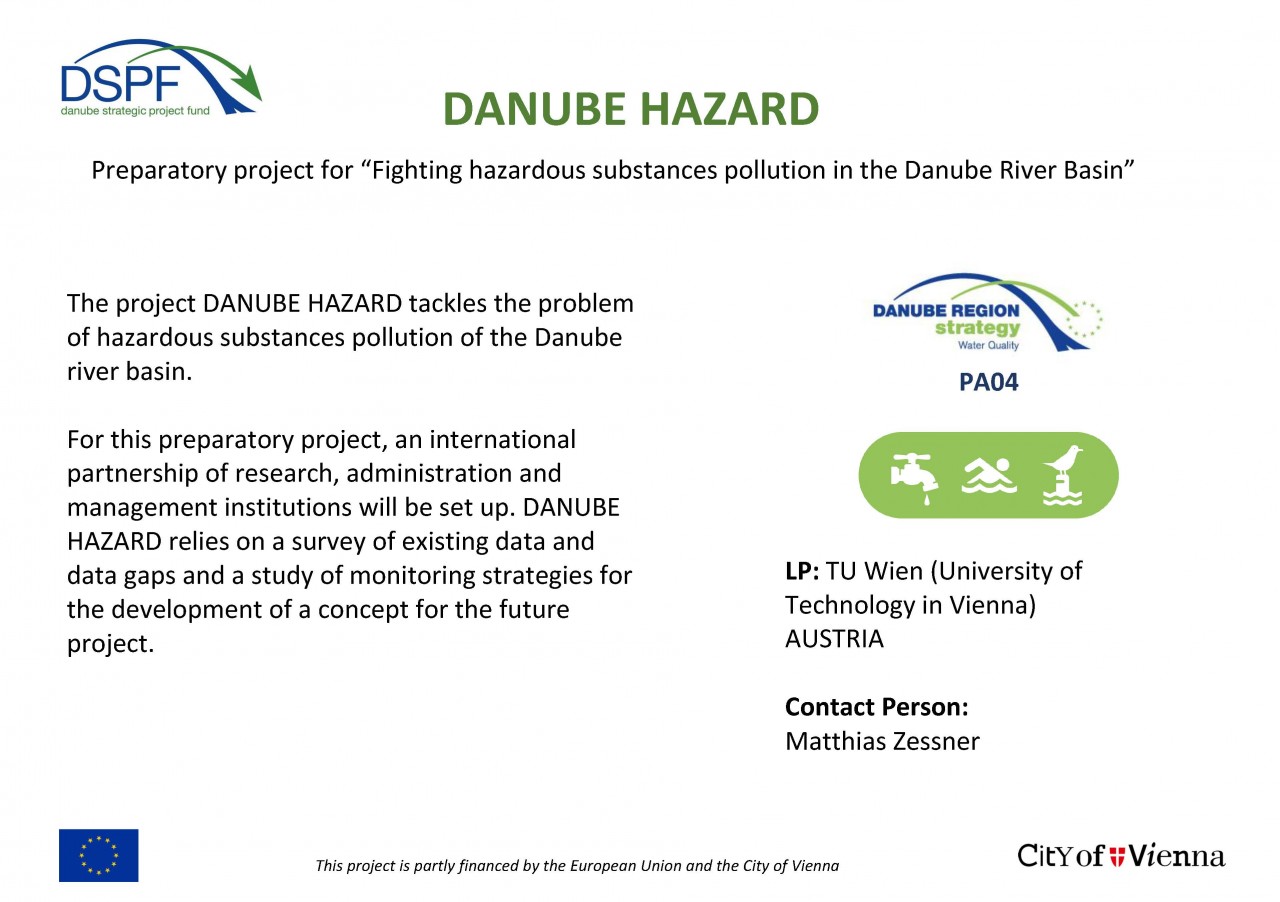 DSPF
danube strategic project fund

DANUBE HAZARD

Preparatory project for “Fighting hazardous substances pollution in the Danube River Basin”

The project DANUBE HAZARD tackles the problem of hazardous substances pollution of the Danube river basin.

For this preparatory project, an international partnership of research, administration and management institutions will be set up. DANUBE HAZARD relies on a survey of existing data and data gaps and a study of monitoring strategies for the development of a concept for the future project.

DANUBE REGION strategy Water Quality

PA04

LP: TU Wien (University of Technology in Vienna) AUSTRIA

Contact Person:
Matthias Zessner

This project is partly financed by the European Union and the City of Vienna

City of Vienna